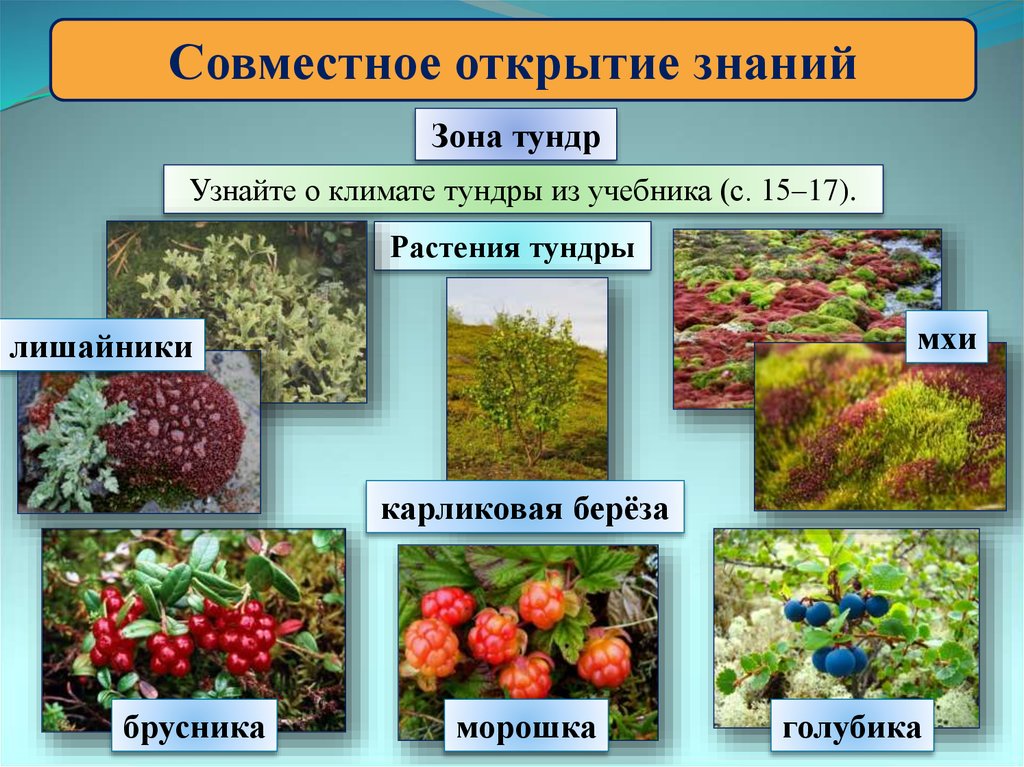 Совместное открытие знаний

Зона тундр

Узнайте о климате тундры из учебника (с. 15–17).

Растения тундры

лишайники

мхи

карликовая берёза

брусника

морошка

голубика